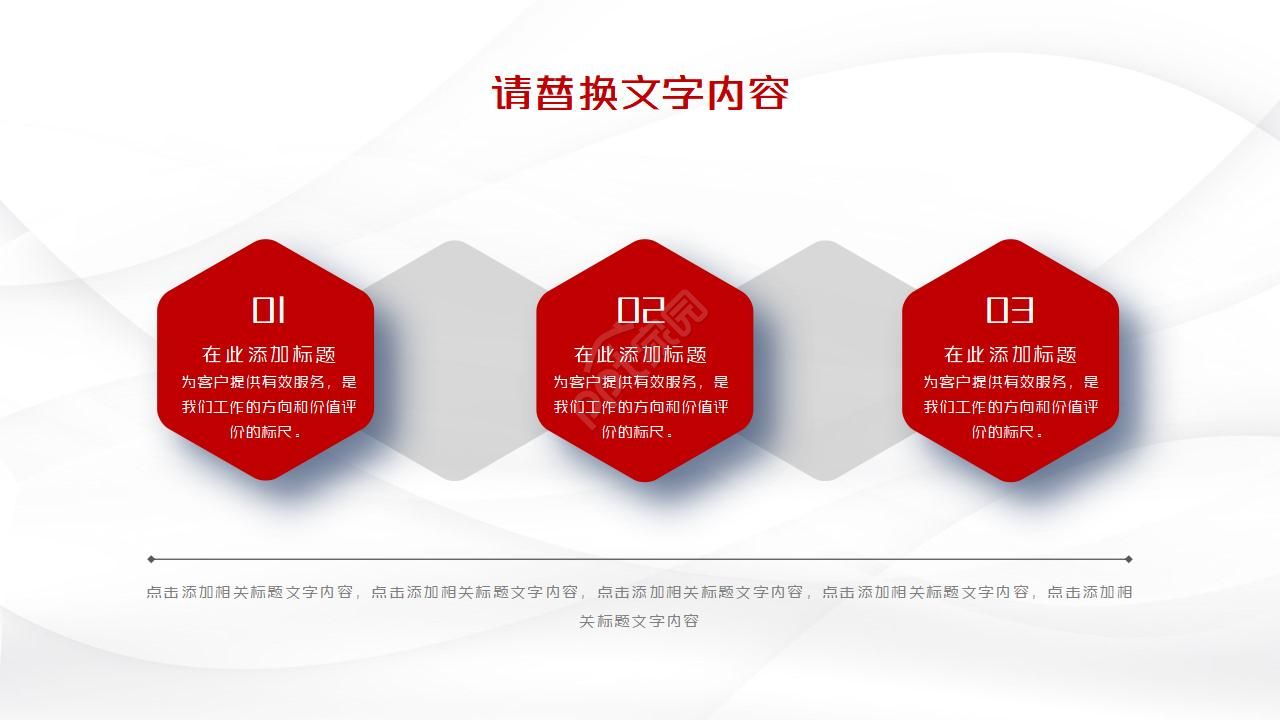 请替换文字内容

01
在此添加标题
为客户提供有效服务，是我们工作的方向和价值评价的标尺。

02
在此添加标题
为客户提供有效服务，是我们工作的方向和价值评价的标尺。

03
在此添加标题
为客户提供有效服务，是我们工作的方向和价值评价的标尺。

点击添加相关标题文字内容，点击添加相关标题文字内容，点击添加相关标题文字内容，点击添加相关标题文字内容，点击添加相关标题文字内容